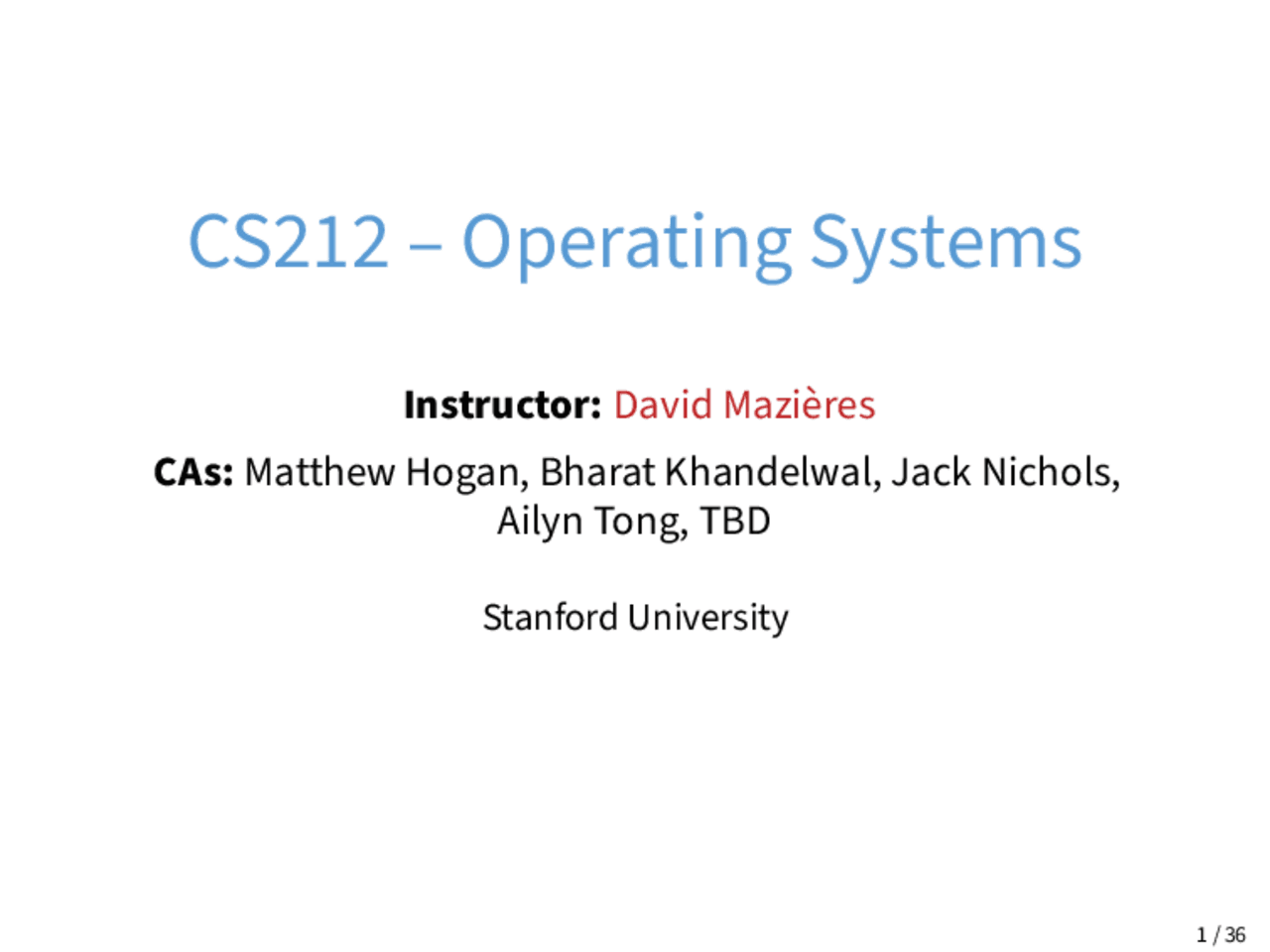 CS212 – Operating Systems

Instructor: David Mazières

CAs: Matthew Hogan, Bharat Khandelwal, Jack Nichols, Ailyn Tong, TBD

Stanford University

1 / 36